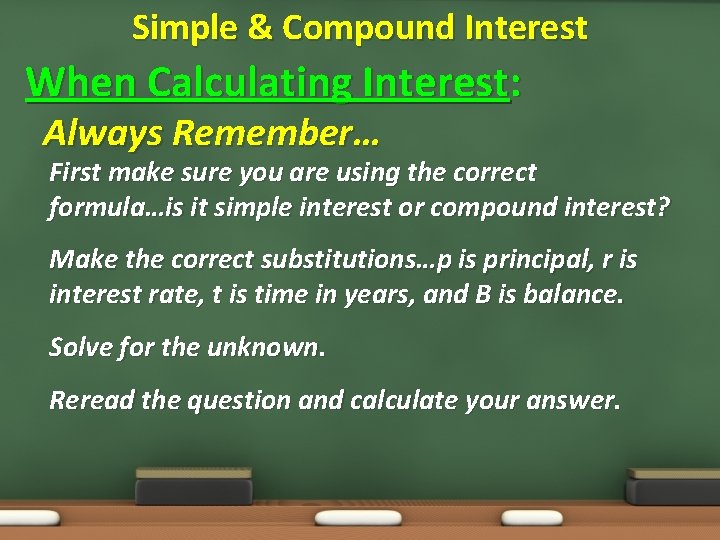 Simple & Compound Interest

When Calculating Interest:

Always Remember…

First make sure you are using the correct formula…is it simple interest or compound interest?

Make the correct substitutions…p is principal, r is interest rate, t is time in years, and B is balance.

Solve for the unknown.

Reread the question and calculate your answer.